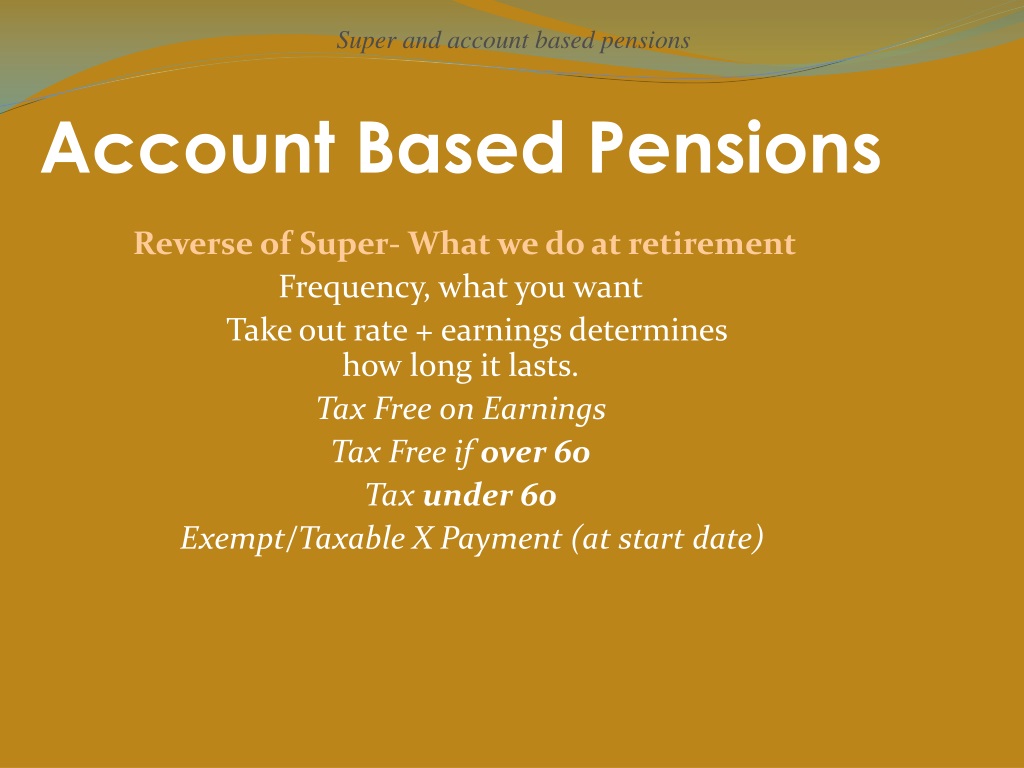 Super and account based pensions

Account Based Pensions

Reverse of Super- What we do at retirement

Frequency, what you want

Take out rate + earnings determines how long it lasts.

Tax Free on Earnings

Tax Free if over 60

Tax under 60

Exempt/Taxable X Payment (at start date)